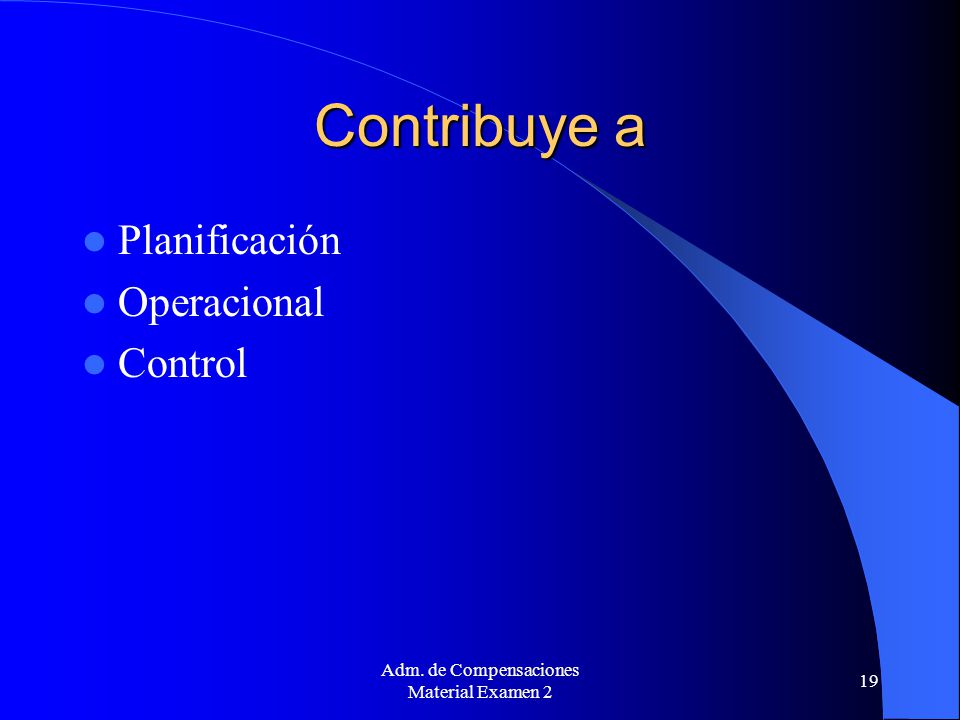 Contribuye a

- Planificación
- Operacional
- Control

Adm. de Compensaciones
Material Examen 2

19